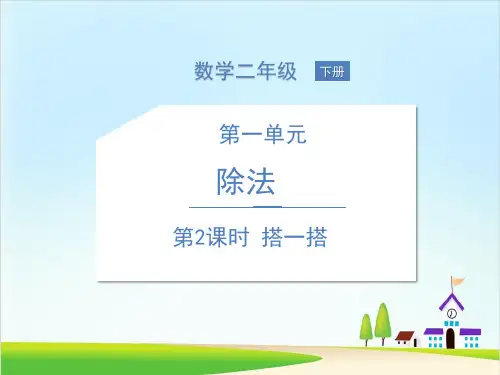 数学二年级 下册

第一单元

除法

第2课时 搭一搭